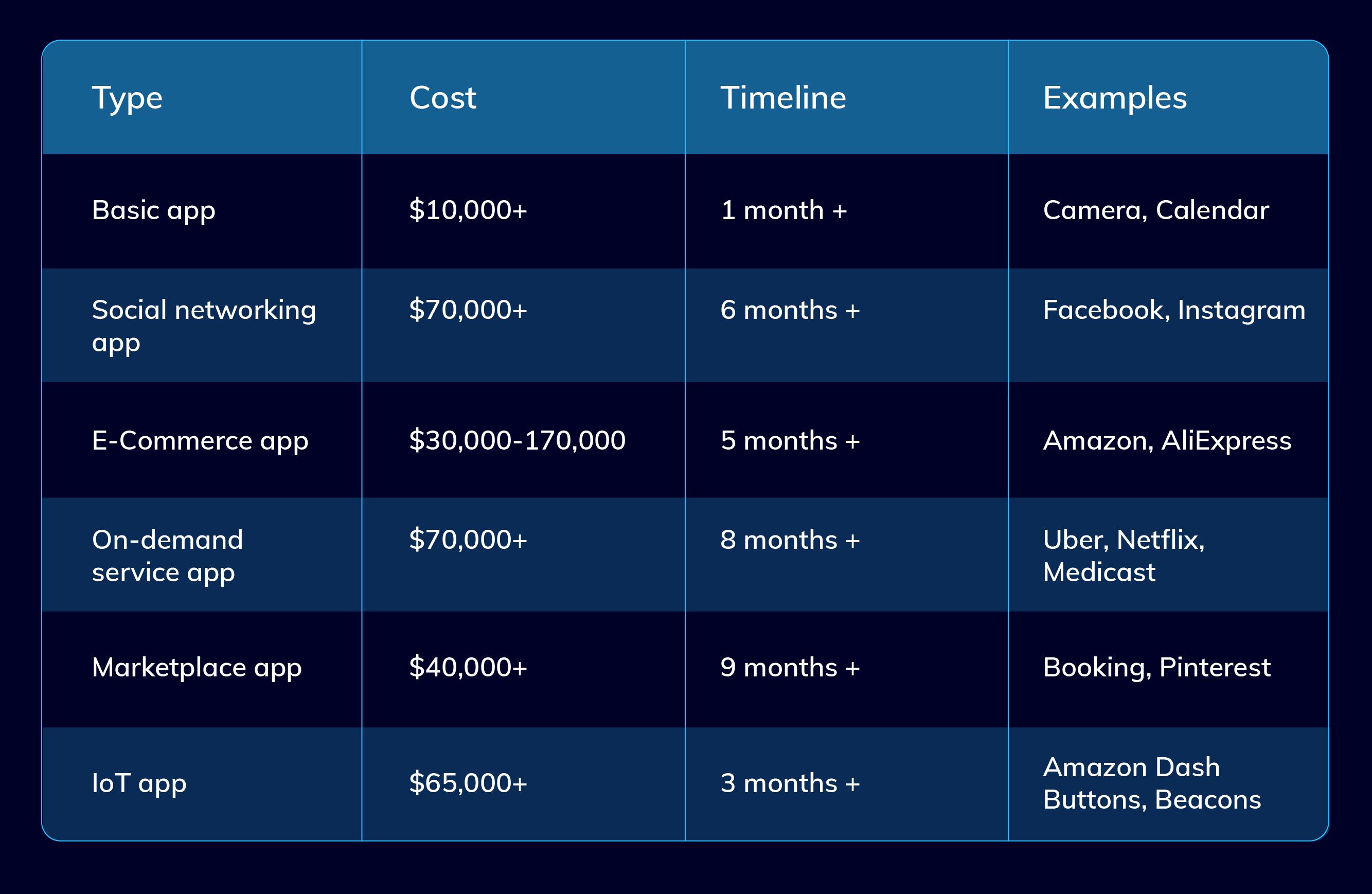 | Type | Cost | Timeline | Examples |
|---|---|---|---|
| Basic app | \$10,000+ | 1 month + | Camera, Calendar |
| Social networking app | \$70,000+ | 6 months + | Facebook, Instagram |
| E-Commerce app | \$30,000-170,000 | 5 months + | Amazon, AliExpress |
| On-demand service app | \$70,000+ | 8 months + | Uber, Netflix, Medicast |
| Marketplace app | \$40,000+ | 9 months + | Booking, Pinterest |
| IoT app | \$65,000+ | 3 months + | Amazon Dash Buttons, Beacons |